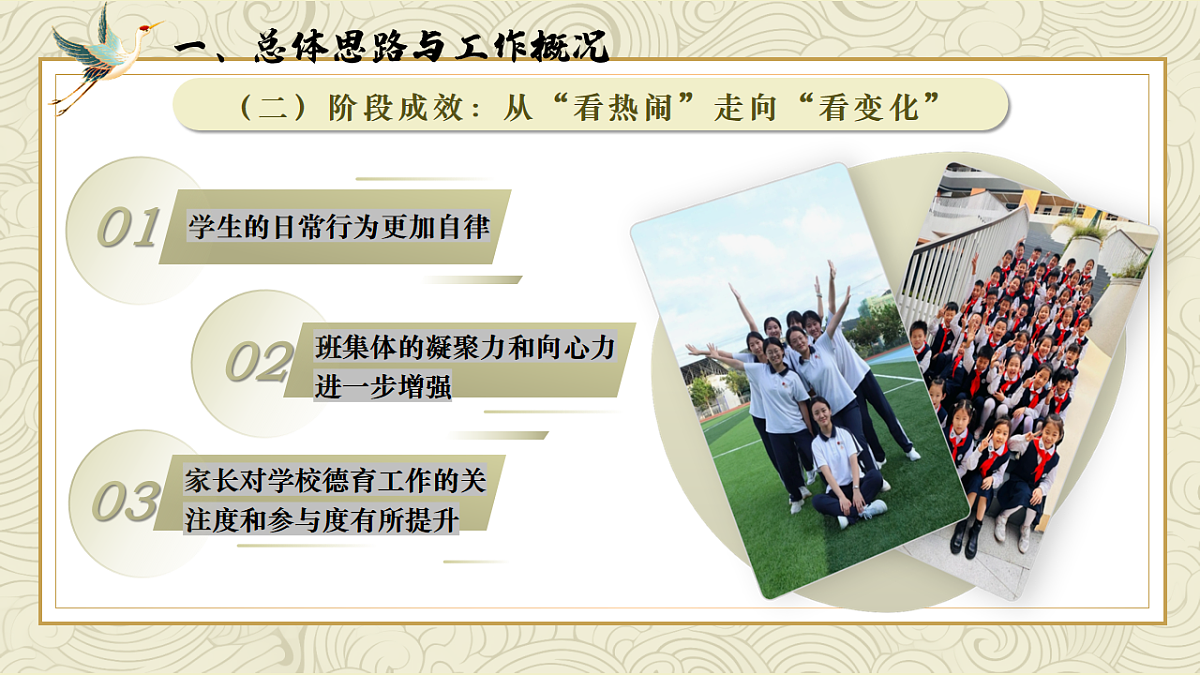 一、总体思路与工作概况

（二）阶段成效：从“看热闹”走向“看变化”

01 学生的日常行为更加自律

02 班集体的凝聚力和向心力进一步增强

03 家长对学校德育工作的关注度和参与度有所提升